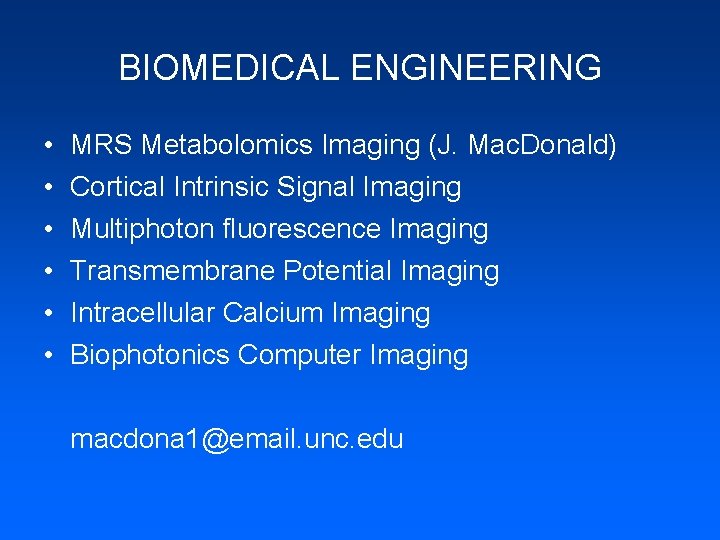 BIOMEDICAL ENGINEERING

• MRS Metabolomics Imaging (J. MacDonald)
• Cortical Intrinsic Signal Imaging
• Multiphoton fluorescence Imaging
• Transmembrane Potential Imaging
• Intracellular Calcium Imaging
• Biophotonics Computer Imaging

macdona1@email.unc.edu